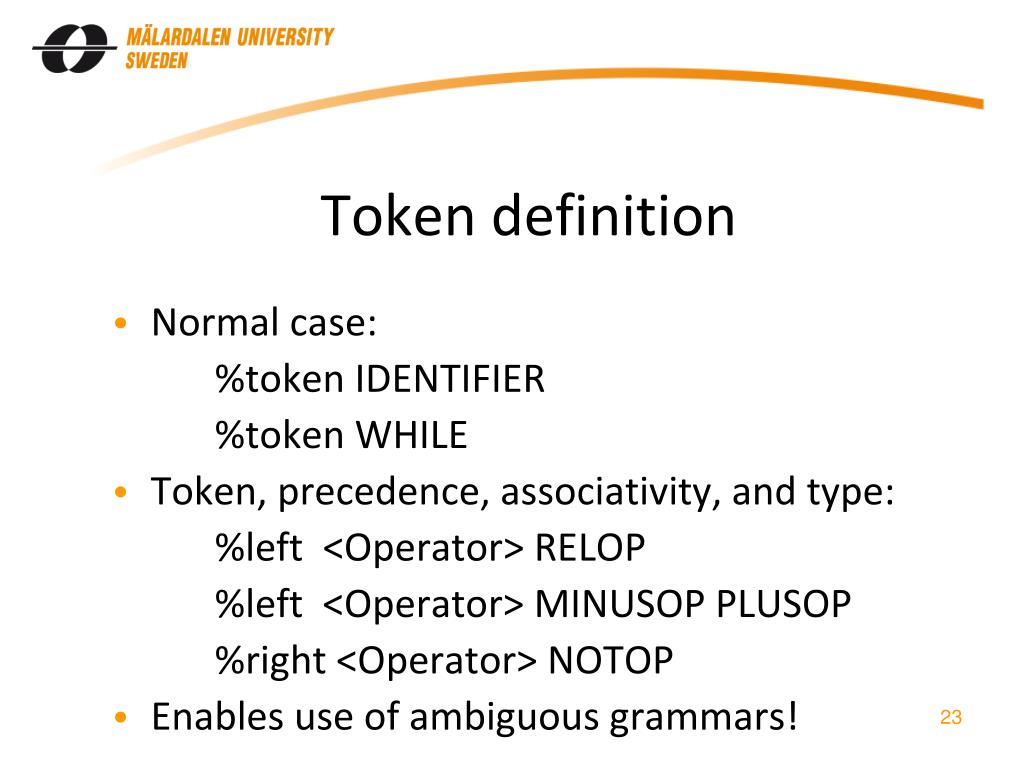 MÄLARDALEN UNIVERSITY
SWEDEN

Token definition

• Normal case:
%token IDENTIFIER
%token WHILE
• Token, precedence, associativity, and type:
%left <Operator> RELOP
%left <Operator> MINUSOP PLUSOP
%right <Operator> NOTOP
• Enables use of ambiguous grammars!

23